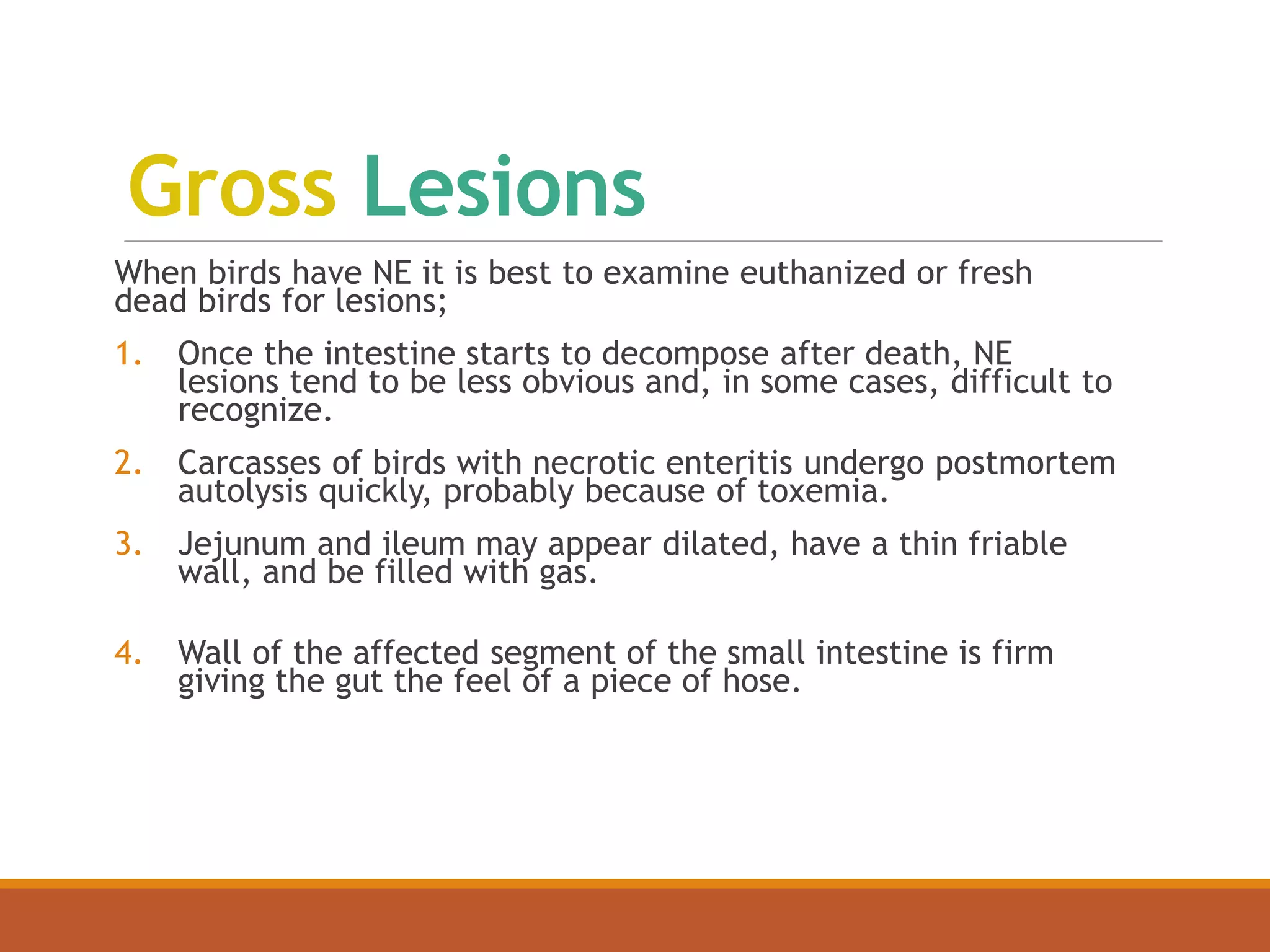 Gross Lesions

When birds have NE it is best to examine euthanized or fresh dead birds for lesions;

1. Once the intestine starts to decompose after death, NE lesions tend to be less obvious and, in some cases, difficult to recognize.

2. Carcasses of birds with necrotic enteritis undergo postmortem autolysis quickly, probably because of toxemia.

3. Jejunum and ileum may appear dilated, have a thin friable wall, and be filled with gas.

4. Wall of the affected segment of the small intestine is firm giving the gut the feel of a piece of hose.